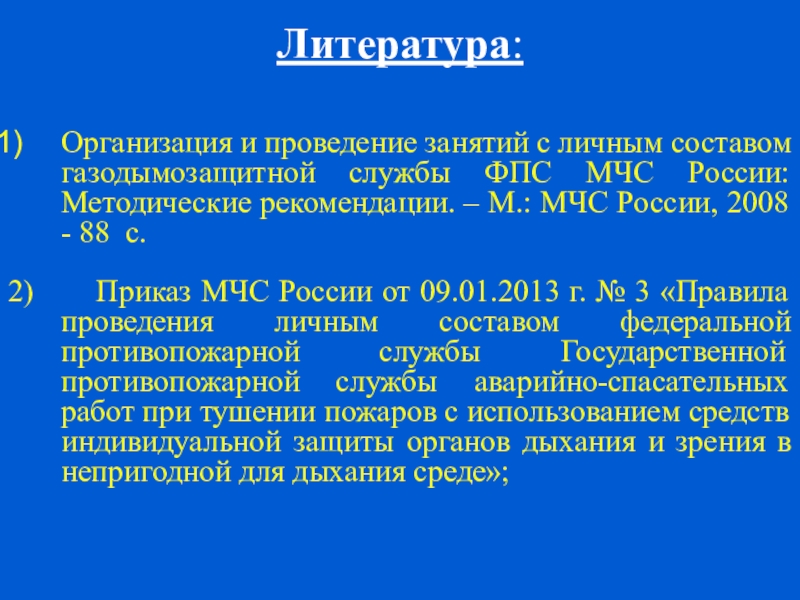 Литература:

1) Организация и проведение занятий с личным составом газодымозащитной службы ФПС МЧС России: Методические рекомендации. – М.: МЧС России, 2008 - 88 с.

2) Приказ МЧС России от 09.01.2013 г. № 3 «Правила проведения личным составом федеральной противопожарной службы Государственной противопожарной службы аварийно-спасательных работ при тушении пожаров с использованием средств индивидуальной защиты органов дыхания и зрения в непригодной для дыхания среде»;